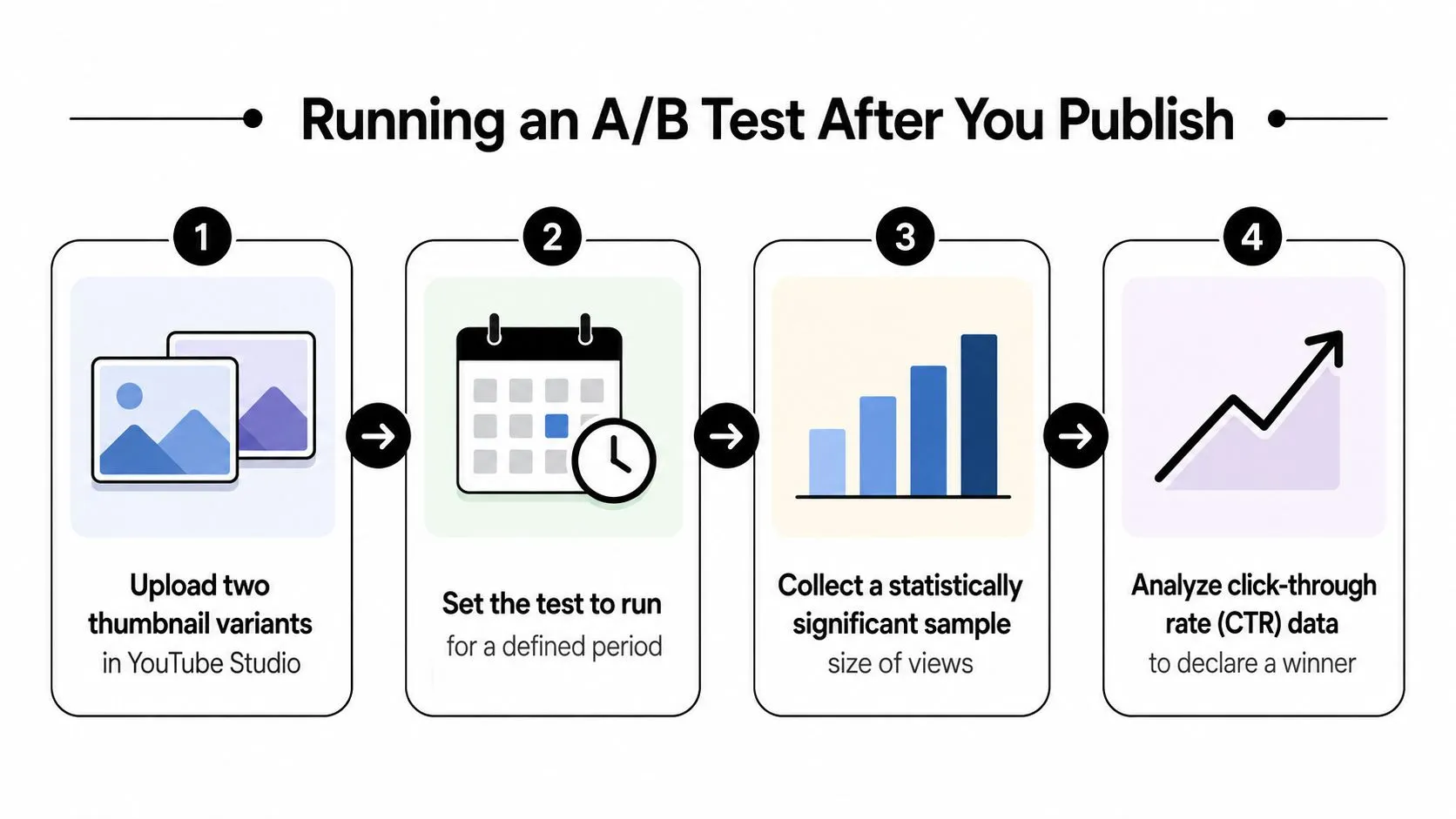 Running an A/B Test After You Publish

1

Upload two thumbnail variants in YouTube Studio

2

Set the test to run for a defined period

3

Collect a statistically significant sample size of views

4

Analyze click-through rate (CTR) data to declare a winner